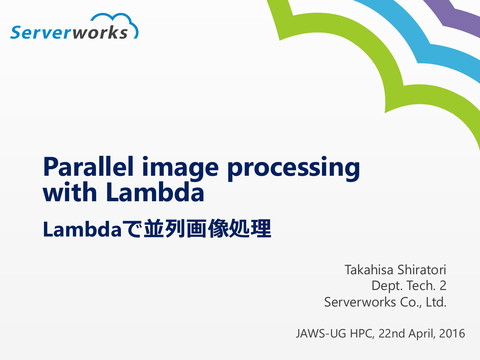 Serverworks

Parallel image processing with Lambda

Lambdaで並列画像処理

Takahisa Shiratori
Dept. Tech. 2
Serverworks Co., Ltd.

JAWS-UG HPC, 22nd April, 2016